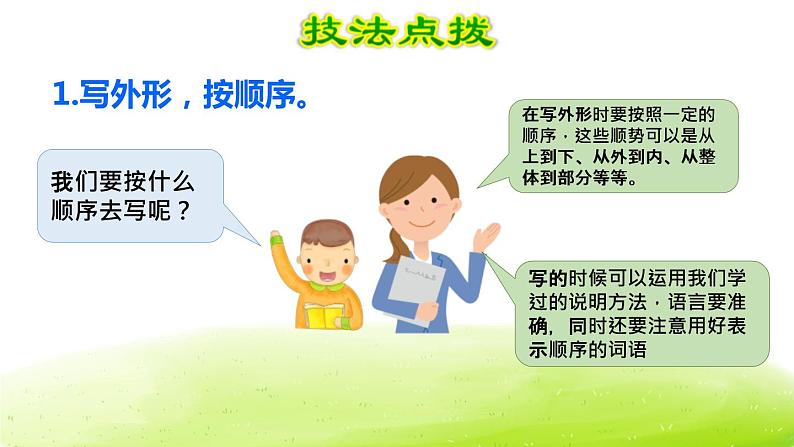 技法点拨

1.写外形，按顺序。

我们要按什么顺序去写呢？

在写外形时要按照一定的顺序，这些顺势可以是从上到下、从外到内、从整体到部分等等。

写的时候可以运用我们学过的说明方法，语言要准确，同时还要注意用好表示顺序的词语